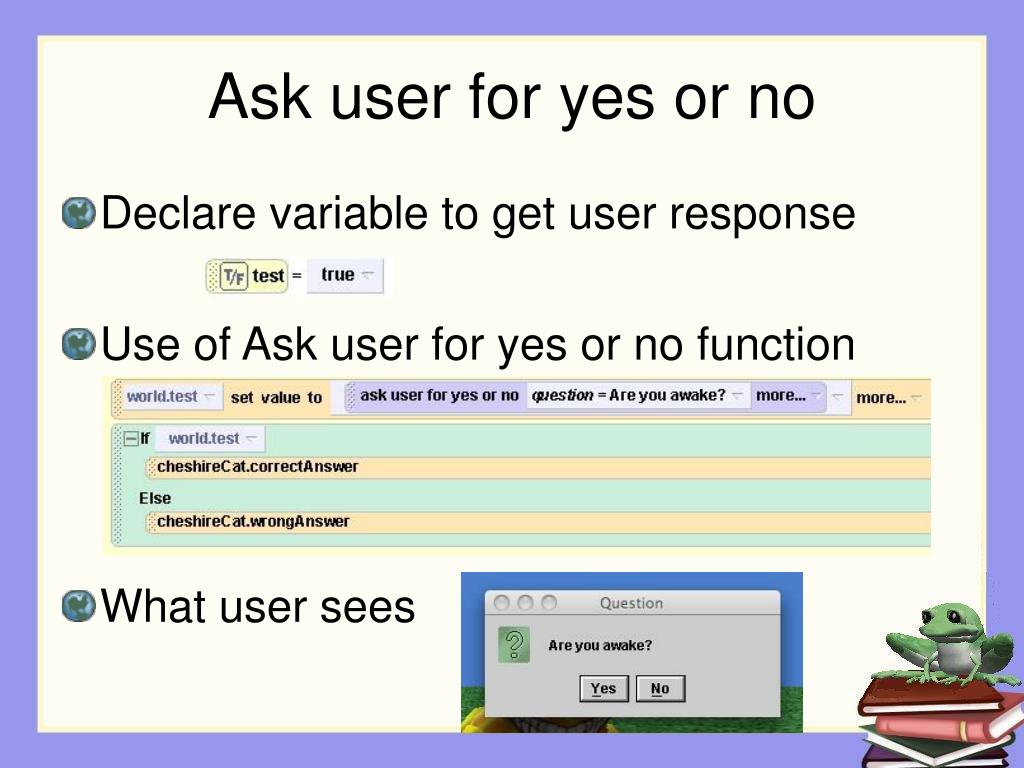 Ask user for yes or no

Declare variable to get user response

T/F test = true

Use of Ask user for yes or no function

world.test set value to ask user for yes or no question = Are you awake? more... more...

If world.test
cheshireCat.correctAnswer
Else
cheshireCat.wrongAnswer

What user sees

Question
?
Are you awake?
Yes No